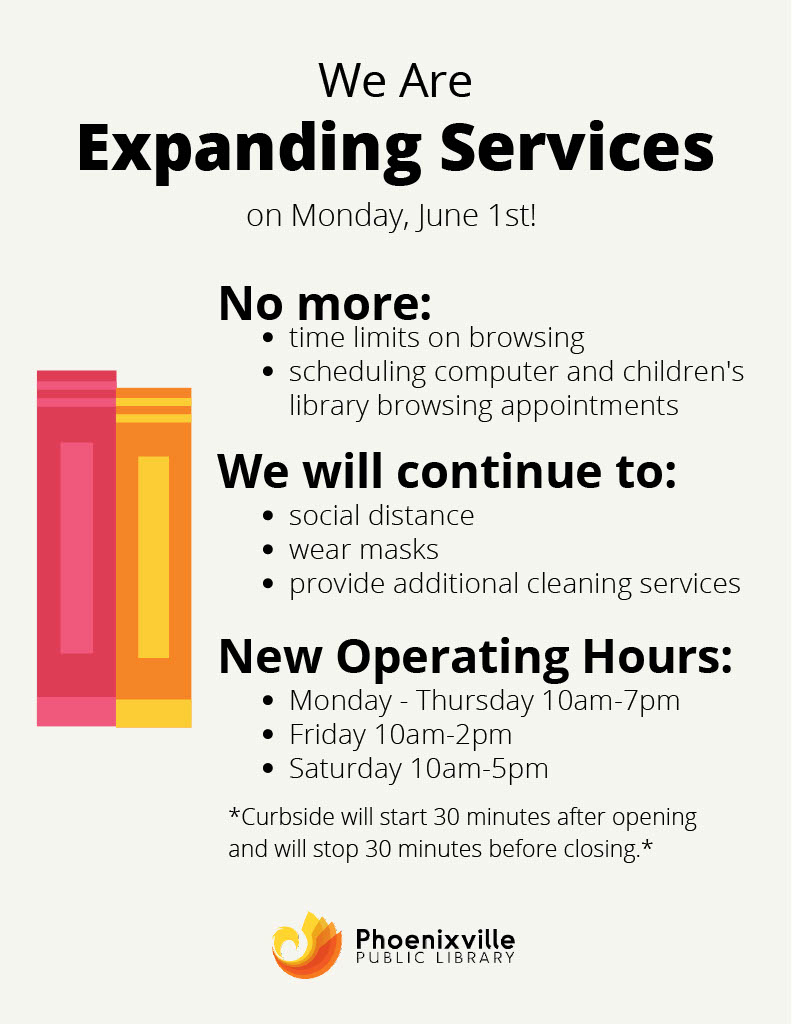 We Are
Expanding Services
on Monday, June 1st!

No more:
- time limits on browsing
- scheduling computer and children's library browsing appointments

We will continue to:
- social distance
- wear masks
- provide additional cleaning services

New Operating Hours:
- Monday - Thursday 10am-7pm
- Friday 10am-2pm
- Saturday 10am-5pm

*Curbside will start 30 minutes after opening and will stop 30 minutes before closing.*

Phoenixville
PUBLIC LIBRARY